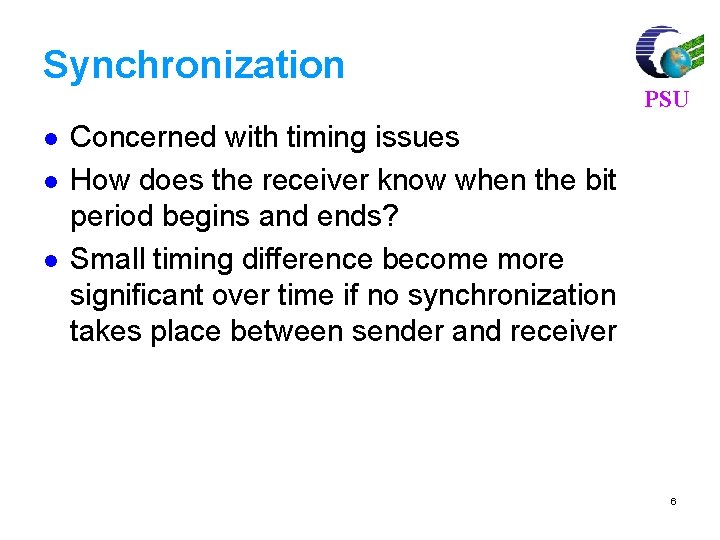 Synchronization

PSU

- Concerned with timing issues
- How does the receiver know when the bit period begins and ends?
- Small timing difference become more significant over time if no synchronization takes place between sender and receiver

6